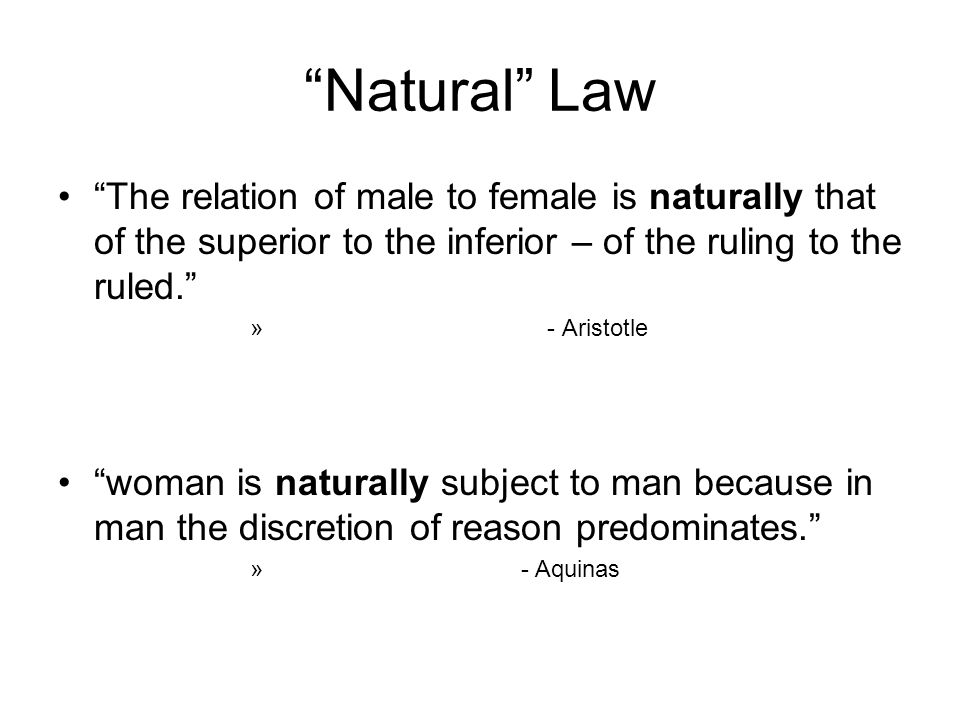 “Natural” Law

• “The relation of male to female is **naturally** that of the superior to the inferior – of the ruling to the ruled.”

» - Aristotle

• “woman is **naturally** subject to man because in man the discretion of reason predominates.”

» - Aquinas